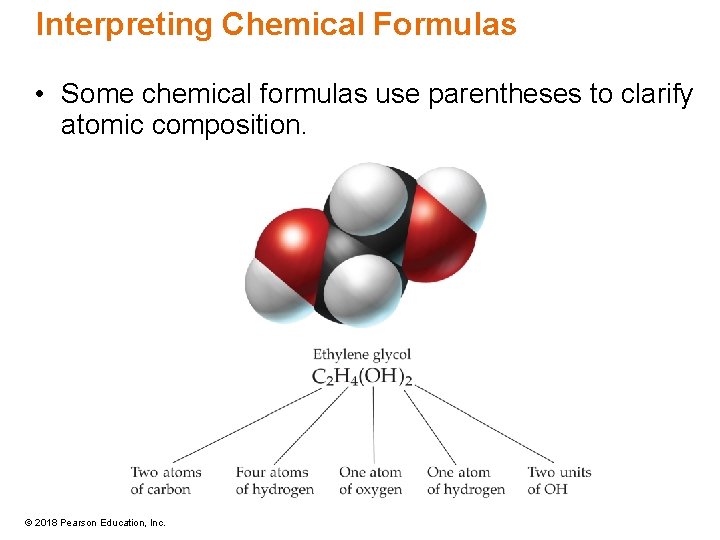 Interpreting Chemical Formulas

• Some chemical formulas use parentheses to clarify atomic composition.

Ethylene glycol
$C_2H_4(OH)_2$

Two atoms of carbon

Four atoms of hydrogen

One atom of oxygen

One atom of hydrogen

Two units of OH

© 2018 Pearson Education, Inc.